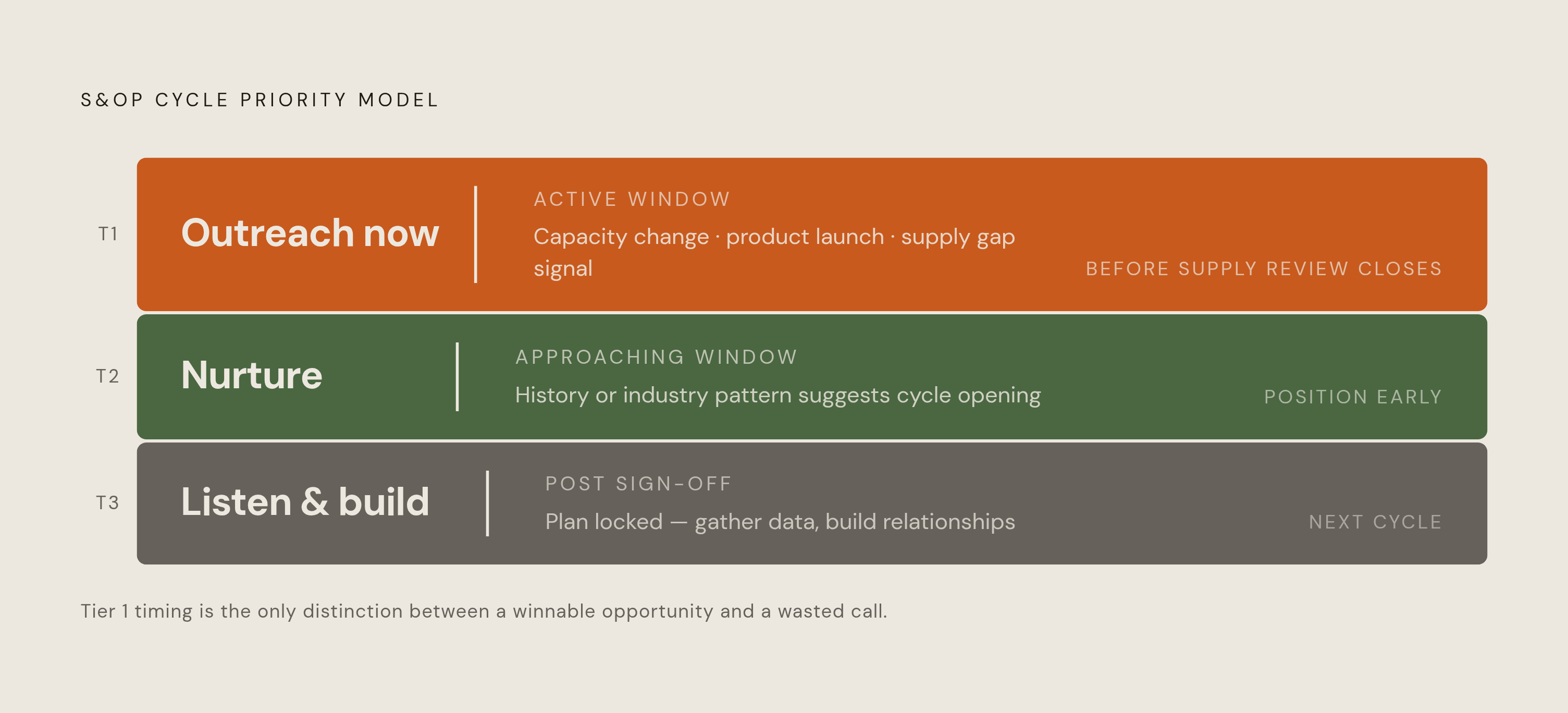 S&OP CYCLE PRIORITY MODEL

T1

Outreach now

ACTIVE WINDOW

Capacity change · product launch · supply gap signal

BEFORE SUPPLY REVIEW CLOSES

T2

Nurture

APPROACHING WINDOW

History or industry pattern suggests cycle opening

POSITION EARLY

T3

Listen & build

POST SIGN-OFF

Plan locked — gather data, build relationships

NEXT CYCLE

Tier 1 timing is the only distinction between a winnable opportunity and a wasted call.